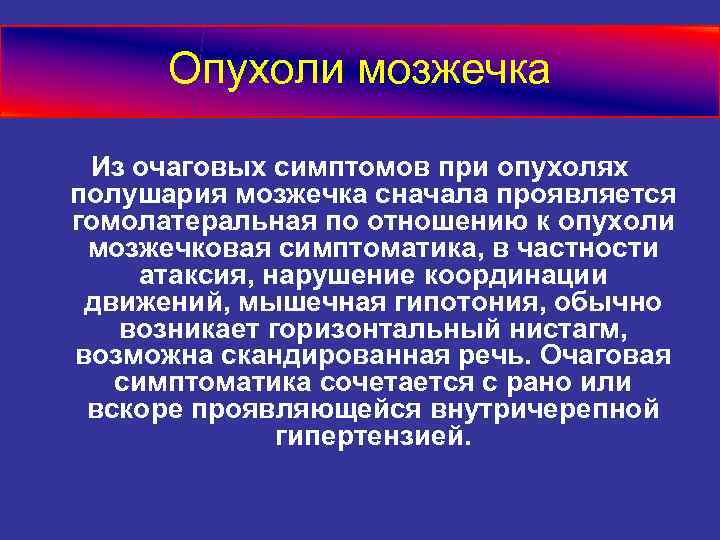 Опухоли мозжечка

Из очаговых симптомов при опухолях полушария мозжечка сначала проявляется гомолатеральная по отношению к опухоли мозжечковая симптоматика, в частности атаксия, нарушение координации движений, мышечная гипотония, обычно возникает горизонтальный нистагм, возможна скандированная речь. Очаговая симптоматика сочетается с рано или вскоре проявляющейся внутричерепной гипертензией.